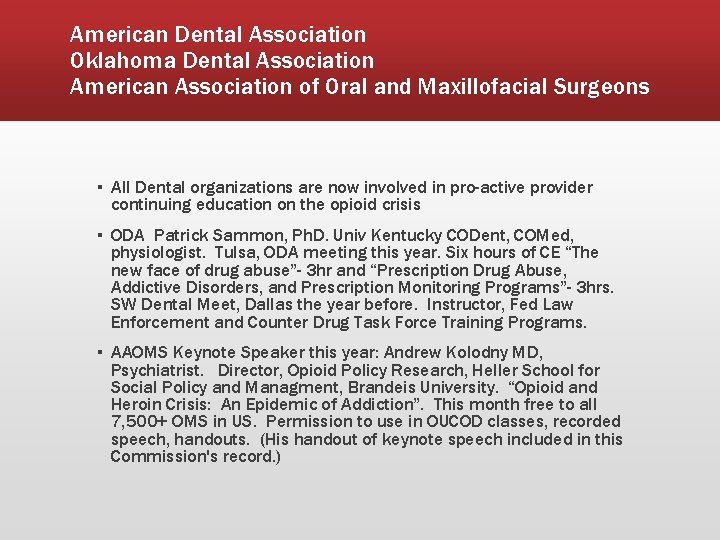 American Dental Association
Oklahoma Dental Association
American Association of Oral and Maxillofacial Surgeons

▪ All Dental organizations are now involved in pro-active provider continuing education on the opioid crisis

▪ ODA Patrick Sammon, PhD. Univ Kentucky CODent, COMed, physiologist. Tulsa, ODA meeting this year. Six hours of CE "The new face of drug abuse"- 3hr and "Prescription Drug Abuse, Addictive Disorders, and Prescription Monitoring Programs"- 3hrs. SW Dental Meet, Dallas the year before. Instructor, Fed Law Enforcement and Counter Drug Task Force Training Programs.

▪ AAOMS Keynote Speaker this year: Andrew Kolodny MD, Psychiatrist. Director, Opioid Policy Research, Heller School for Social Policy and Managment, Brandeis University. "Opioid and Heroin Crisis: An Epidemic of Addiction". This month free to all 7,500+ OMS in US. Permission to use in OUCOD classes, recorded speech, handouts. (His handout of keynote speech included in this Commission's record.)